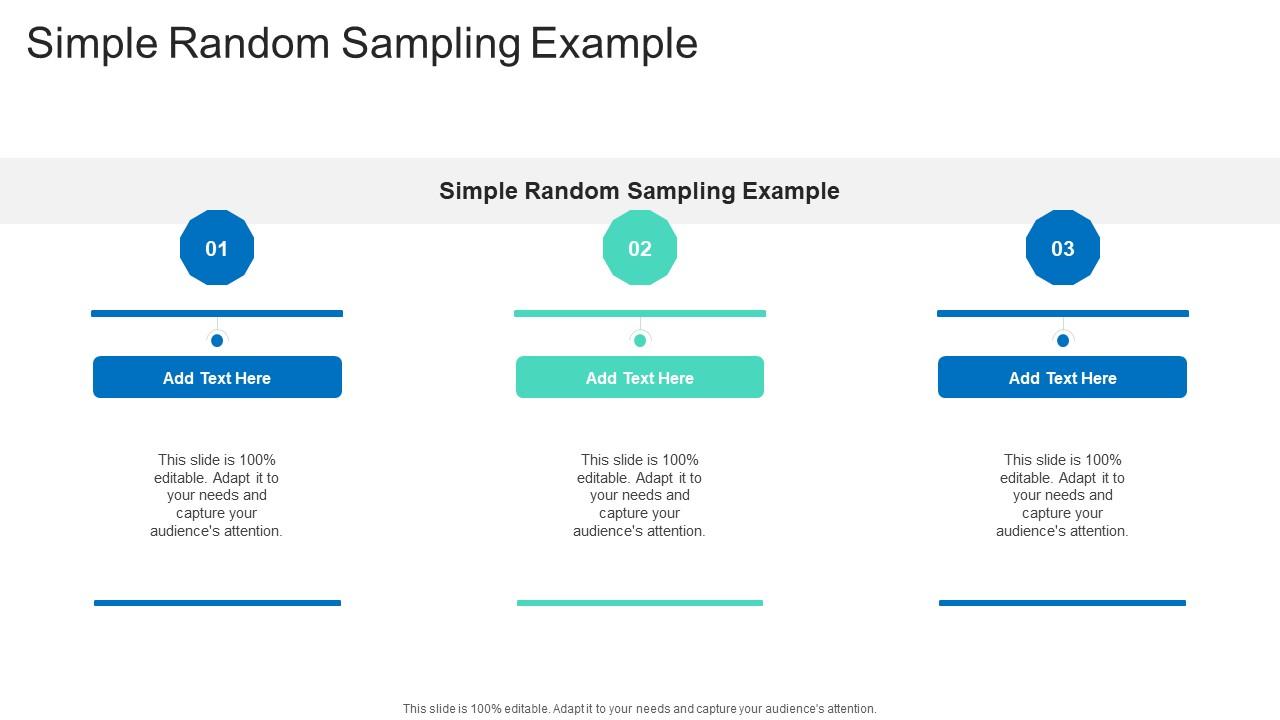 Simple Random Sampling Example

Simple Random Sampling Example

01

Add Text Here

This slide is 100% editable. Adapt it to your needs and capture your audience's attention.

02

Add Text Here

This slide is 100% editable. Adapt it to your needs and capture your audience's attention.

03

Add Text Here

This slide is 100% editable. Adapt it to your needs and capture your audience's attention.

This slide is 100% editable. Adapt it to your needs and capture your audience's attention.